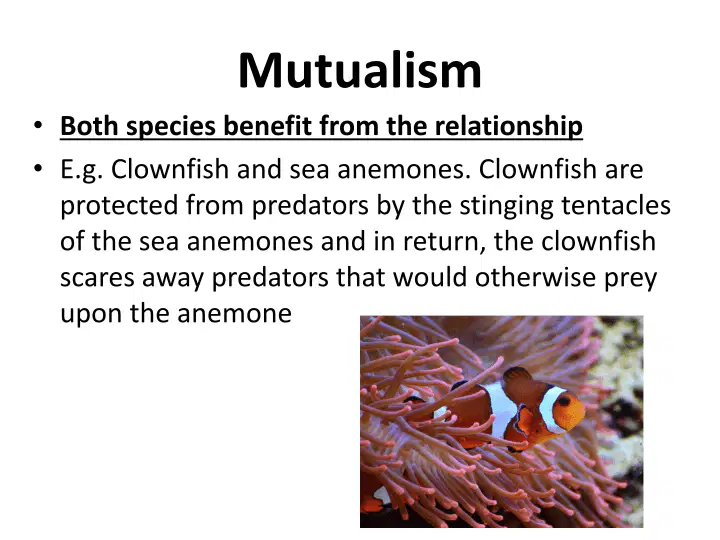 Mutualism

• Both species benefit from the relationship

• E.g. Clownfish and sea anemones. Clownfish are protected from predators by the stinging tentacles of the sea anemones and in return, the clownfish scares away predators that would otherwise prey upon the anemone